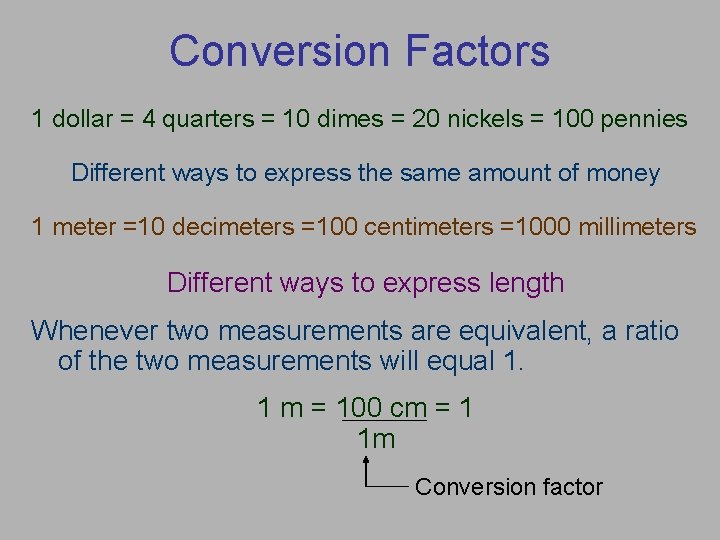 Conversion Factors

1 dollar = 4 quarters = 10 dimes = 20 nickels = 100 pennies

Different ways to express the same amount of money

1 meter =10 decimeters =100 centimeters =1000 millimeters

Different ways to express length

Whenever two measurements are equivalent, a ratio of the two measurements will equal 1.

$1\text{ m} = \frac{100\text{ cm}}{1\text{m}} = 1$

Conversion factor